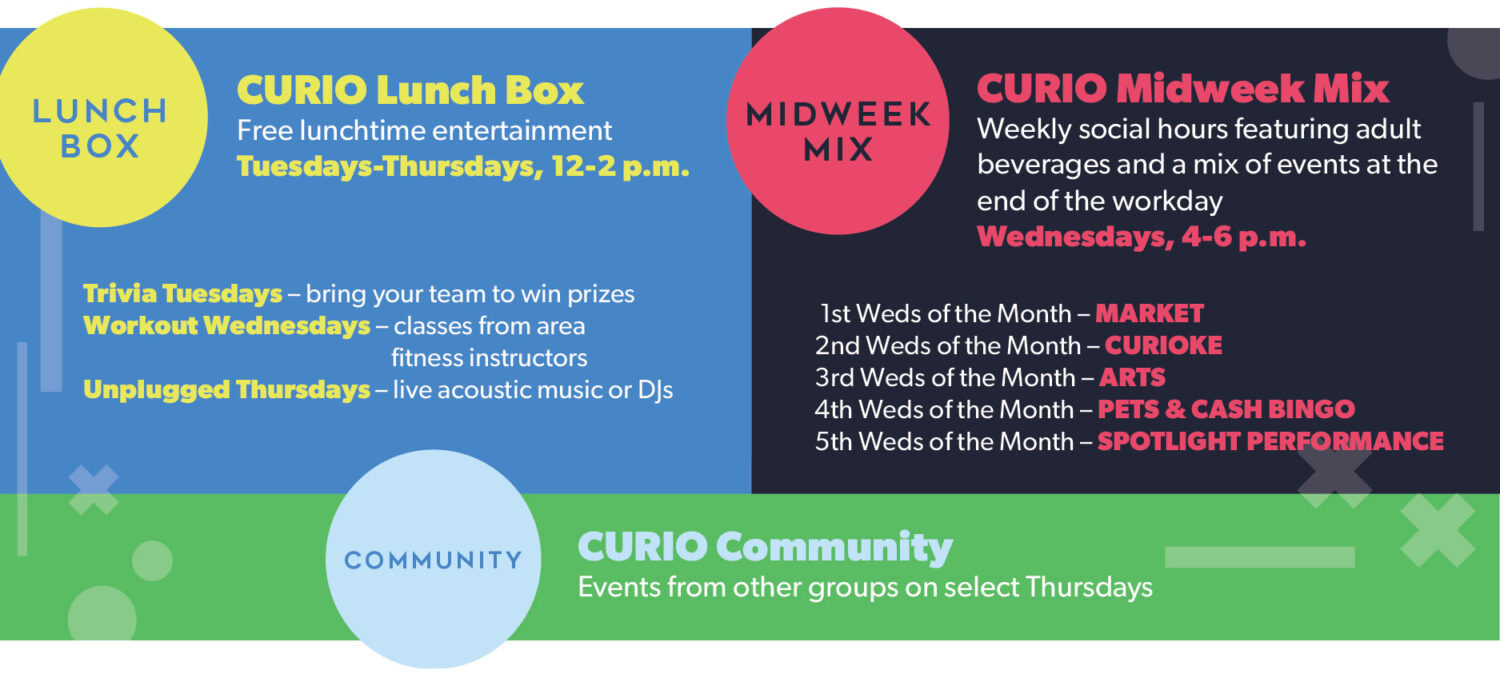 LUNCH BOX

CURIO Lunch Box
Free lunchtime entertainment
Tuesdays-Thursdays, 12-2 p.m.

Trivia Tuesdays – bring your team to win prizes
Workout Wednesdays – classes from area fitness instructors
Unplugged Thursdays – live acoustic music or DJs

MIDWEEK MIX

CURIO Midweek Mix
Weekly social hours featuring adult beverages and a mix of events at the end of the workday
Wednesdays, 4-6 p.m.

1st Weds of the Month – MARKET
2nd Weds of the Month – CURIOKE
3rd Weds of the Month – ARTS
4th Weds of the Month – PETS & CASH BINGO
5th Weds of the Month – SPOTLIGHT PERFORMANCE

COMMUNITY

CURIO Community
Events from other groups on select Thursdays